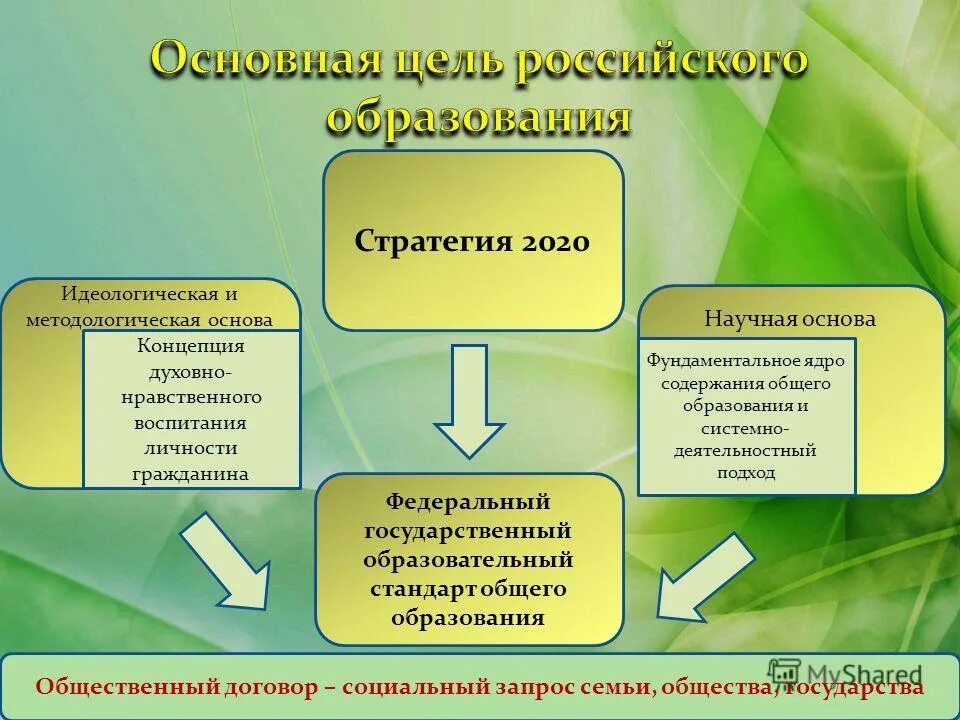 Основная цель российского образования

Стратегия 2020

Идеологическая и методологическая основа

Концепция духовно-нравственного воспитания личности гражданина

Научная основа

Фундаментальное ядро содержания общего образования и системно-деятельностный подход

Федеральный государственный образовательный стандарт общего образования

Общественный договор – социальный запрос семьи, общества, государства

MyShared